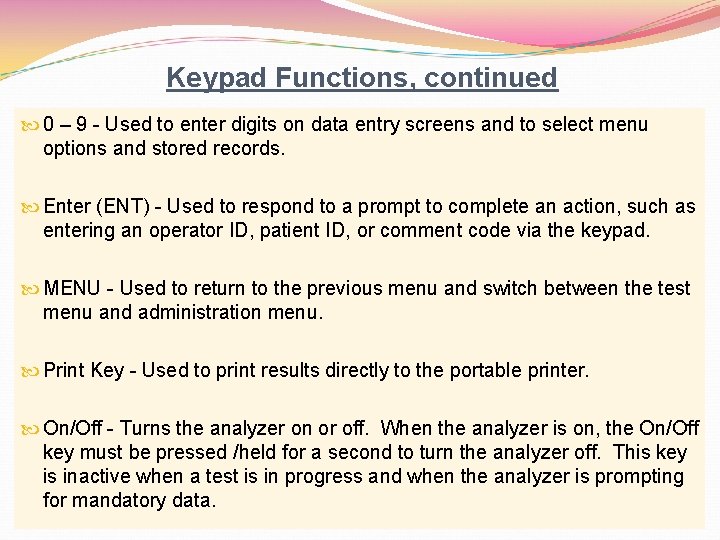 Keypad Functions, continued

0 – 9 - Used to enter digits on data entry screens and to select menu options and stored records.

Enter (ENT) - Used to respond to a prompt to complete an action, such as entering an operator ID, patient ID, or comment code via the keypad.

MENU - Used to return to the previous menu and switch between the test menu and administration menu.

Print Key - Used to print results directly to the portable printer.

On/Off - Turns the analyzer on or off. When the analyzer is on, the On/Off key must be pressed /held for a second to turn the analyzer off. This key is inactive when a test is in progress and when the analyzer is prompting for mandatory data.